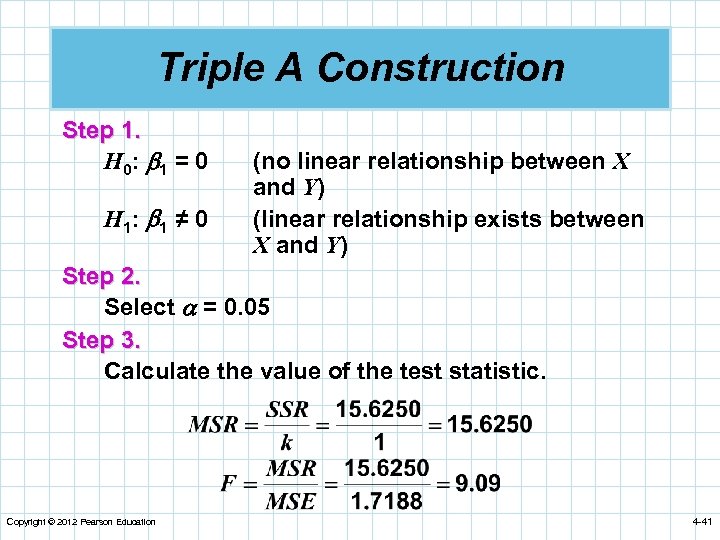 Triple A Construction

Step 1.

$H_0$: $\beta_1 = 0$ (no linear relationship between $X$ and $Y$)

$H_1$: $\beta_1 \neq 0$ (linear relationship exists between $X$ and $Y$)

Step 2.

Select $\alpha = 0.05$

Step 3.

Calculate the value of the test statistic.

$MSR = \frac{SSR}{k} = \frac{15.6250}{1} = 15.6250$

$F = \frac{MSR}{MSE} = \frac{15.6250}{1.7188} = 9.09$

Copyright © 2012 Pearson Education

4-41